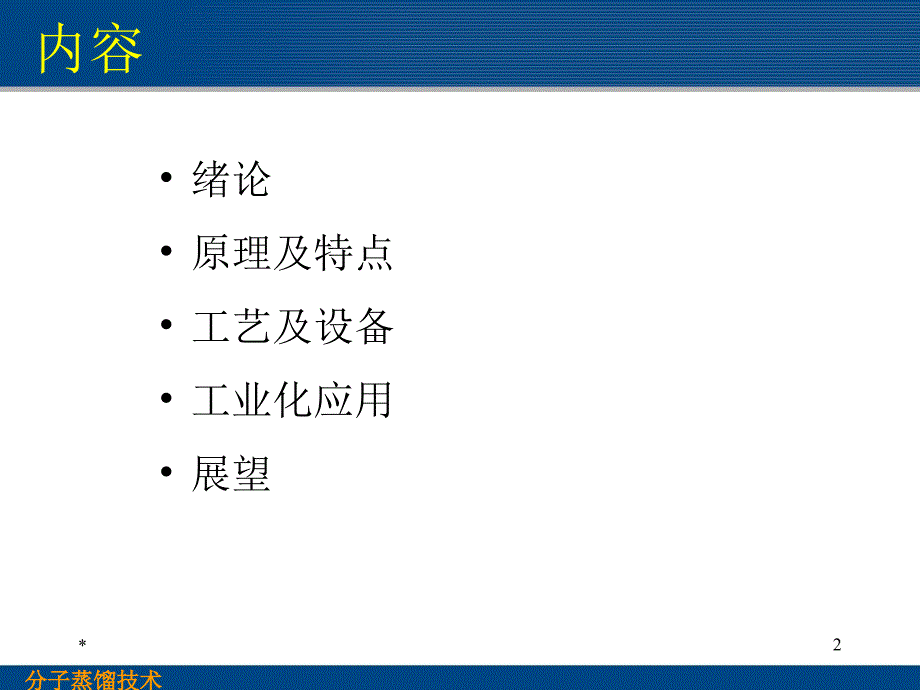 内容

• 绪论
• 原理及特点
• 工艺及设备
• 工业化应用
• 展望

*

2

分子蒸馏技术